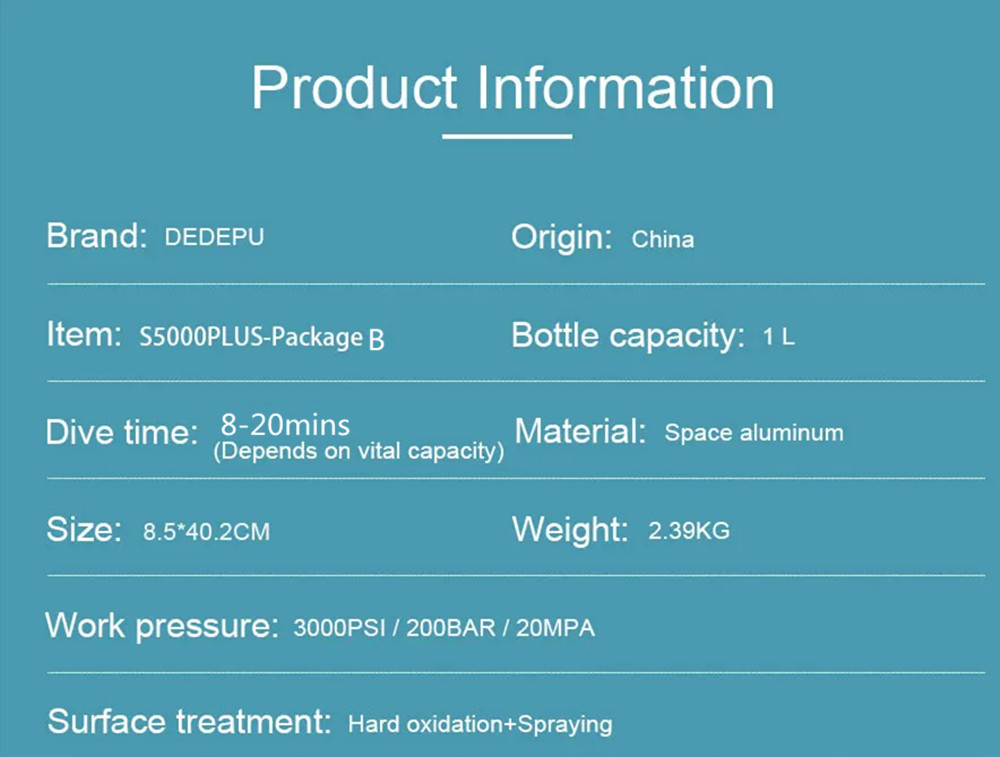 Product Information

Brand: DEDEPU

Origin: China

Item: S5000PLUS-Package B

Bottle capacity: 1 L

Dive time: 8-20mins (Depends on vital capacity)

Material: Space aluminum

Size: 8.5*40.2CM

Weight: 2.39KG

Work pressure: 3000PSI / 200BAR / 20MPA

Surface treatment: Hard oxidation+Spraying